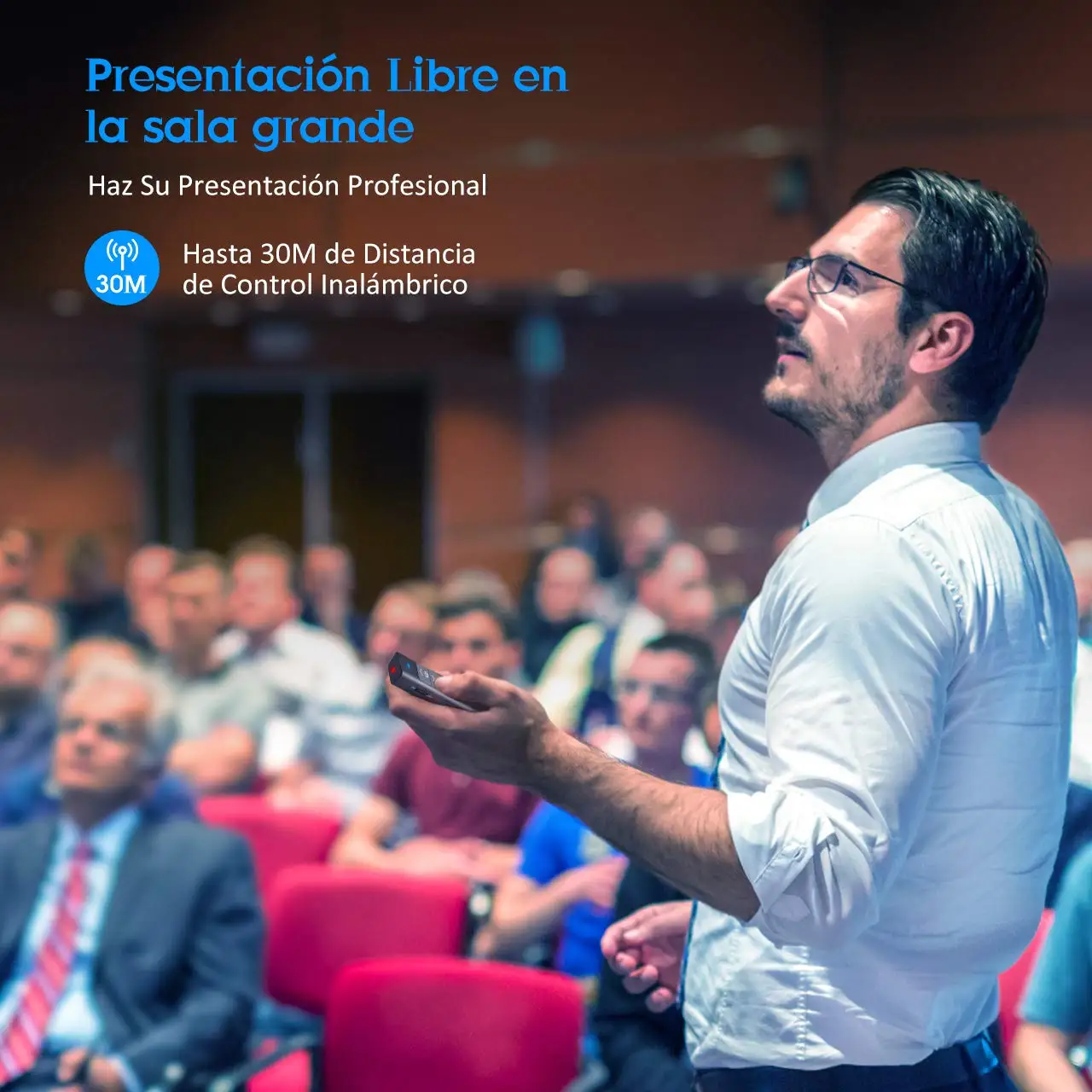 Presentación Libre en la sala grande

Haz Su Presentación Profesional

30M

Hasta 30M de Distancia de Control Inalámbrico